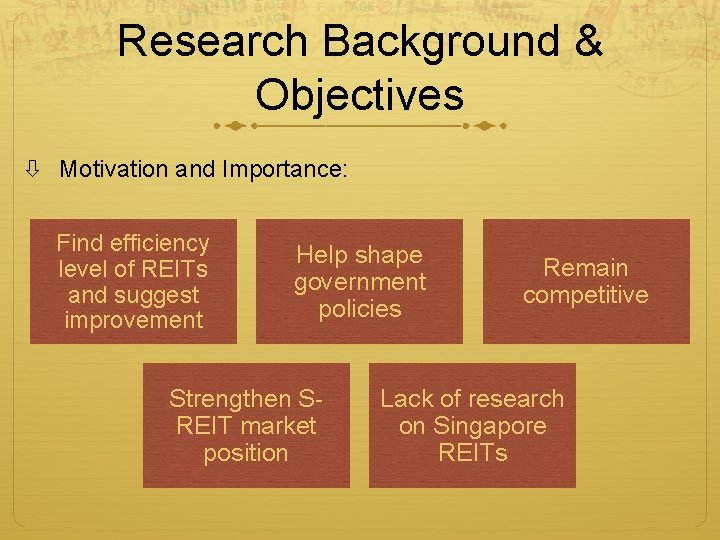 Research Background & Objectives

⇩ Motivation and Importance:

Find efficiency level of REITs and suggest improvement

Help shape government policies

Remain competitive

Strengthen S-REIT market position

Lack of research on Singapore REITs